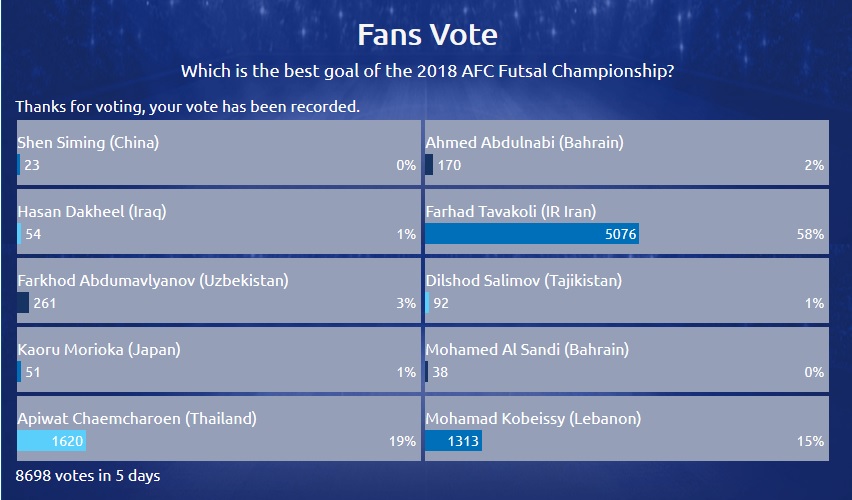 Fans Vote

Which is the best goal of the 2018 AFC Futsal Championship?

Thanks for voting, your vote has been recorded.

Shen Siming (China)
23 0%

Hasan Dakheel (Iraq)
54 1%

Farkhod Abdumavlyanov (Uzbekistan)
261 3%

Kaoru Morioka (Japan)
51 1%

Apiwat Chaemcharoen (Thailand)
1620 19%

Ahmed Abdulnabi (Bahrain)
170 2%

Farhad Tavakoli (IR Iran)
5076 58%

Dilshod Salimov (Tajikistan)
92 1%

Mohamed Al Sandi (Bahrain)
38 0%

Mohamad Kobeissy (Lebanon)
1313 15%

8698 votes in 5 days